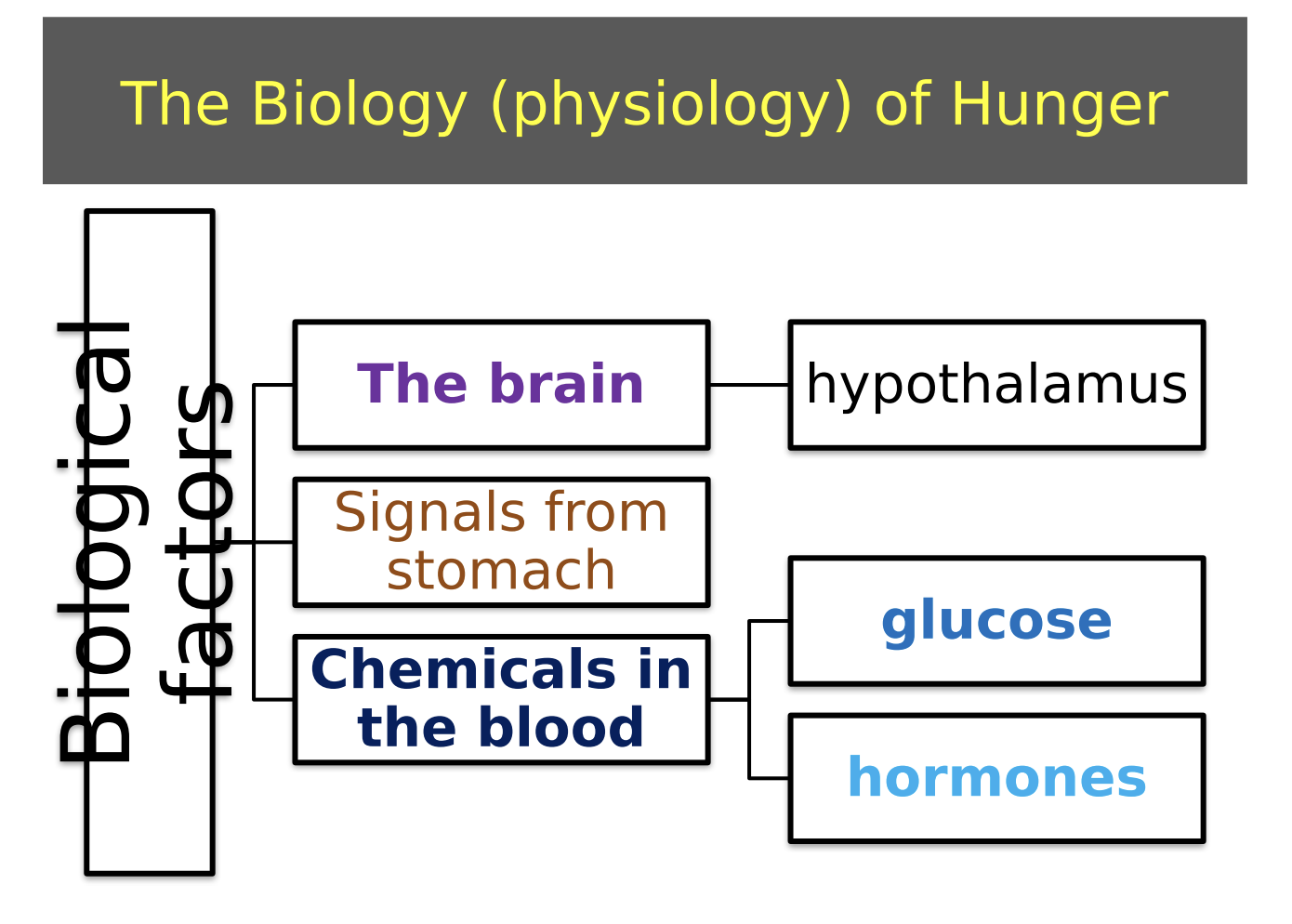 The Biology (physiology) of Hunger

Biological factors

The brain

hypothalamus

Signals from stomach

Chemicals in the blood

glucose

hormones